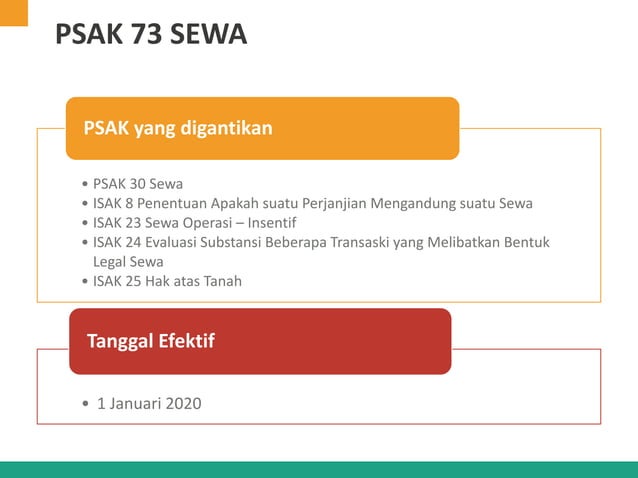 PSAK 73 SEWA

PSAK yang digantikan

• PSAK 30 Sewa
• ISAK 8 Penentuan Apakah suatu Perjanjian Mengandung suatu Sewa
• ISAK 23 Sewa Operasi – Insentif
• ISAK 24 Evaluasi Substansi Beberapa Transaski yang Melibatkan Bentuk Legal Sewa
• ISAK 25 Hak atas Tanah

Tanggal Efektif

• 1 Januari 2020